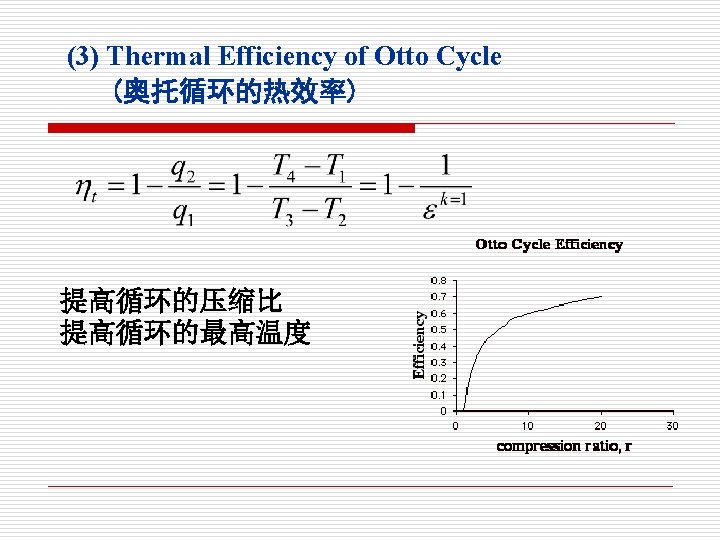 (3) Thermal Efficiency of Otto Cycle
（奥托循环的热效率）

$\eta_t = 1 - \frac{q_2}{q_1} = 1 - \frac{T_4 - T_1}{T_3 - T_2} = 1 - \frac{1}{\varepsilon^{k=1}}$

提高循环的压缩比
提高循环的最高温度

Otto Cycle Efficiency

Efficiency

0.8
0.7
0.6
0.5
0.4
0.3
0.2
0.1
0

0
10
20
30

compression ratio, r